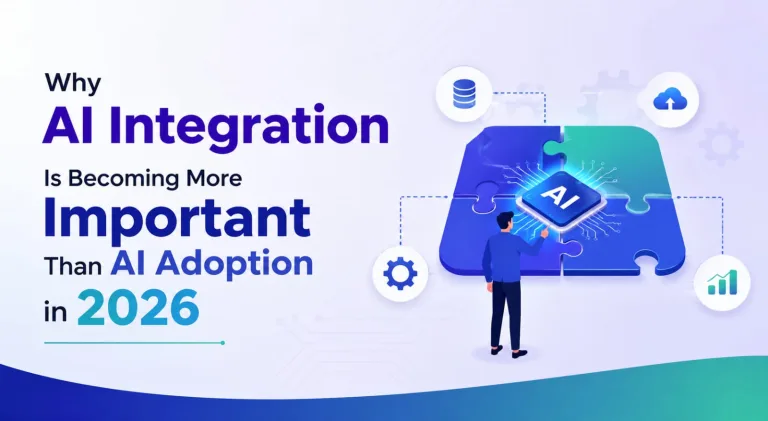 Why
AI Integration
Is Becoming More
Important
Than AI Adoption
in 2026

AI